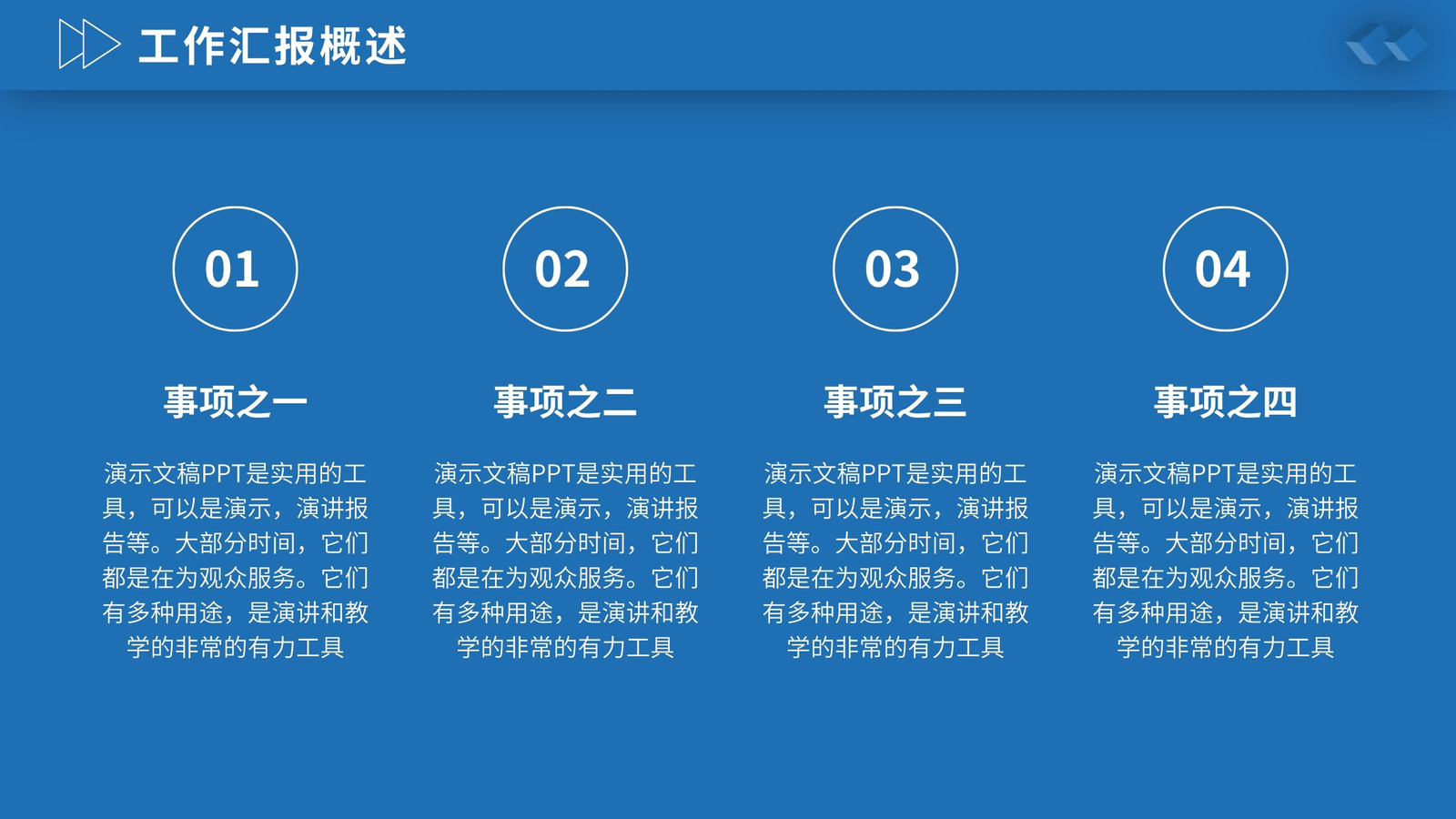 工作汇报概述

01

事项之一

演示文稿PPT是实用的工具，可以是演示，演讲报告等。大部分时间，它们都是在为观众服务。它们有多种用途，是演讲和教学的非常的有力工具

02

事项之二

演示文稿PPT是实用的工具，可以是演示，演讲报告等。大部分时间，它们都是在为观众服务。它们有多种用途，是演讲和教学的非常的有力工具

03

事项之三

演示文稿PPT是实用的工具，可以是演示，演讲报告等。大部分时间，它们都是在为观众服务。它们有多种用途，是演讲和教学的非常的有力工具

04

事项之四

演示文稿PPT是实用的工具，可以是演示，演讲报告等。大部分时间，它们都是在为观众服务。它们有多种用途，是演讲和教学的非常的有力工具